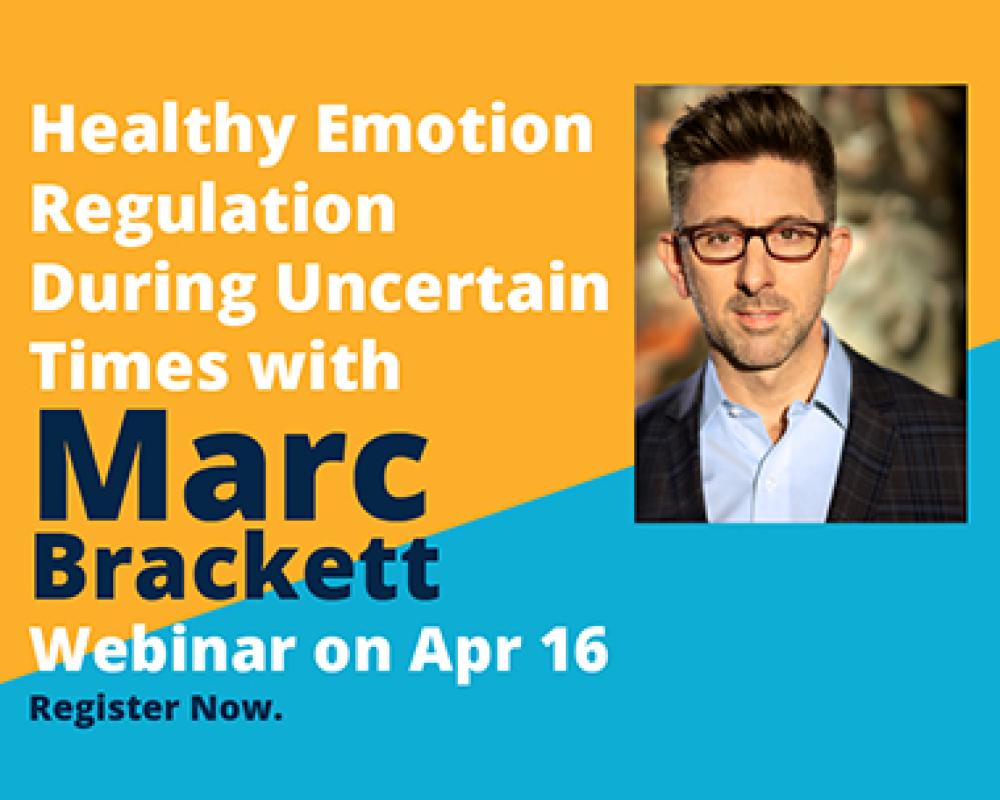 Healthy Emotion Regulation During Uncertain Times with

Marc Brackett

Webinar on Apr 16

Register Now.